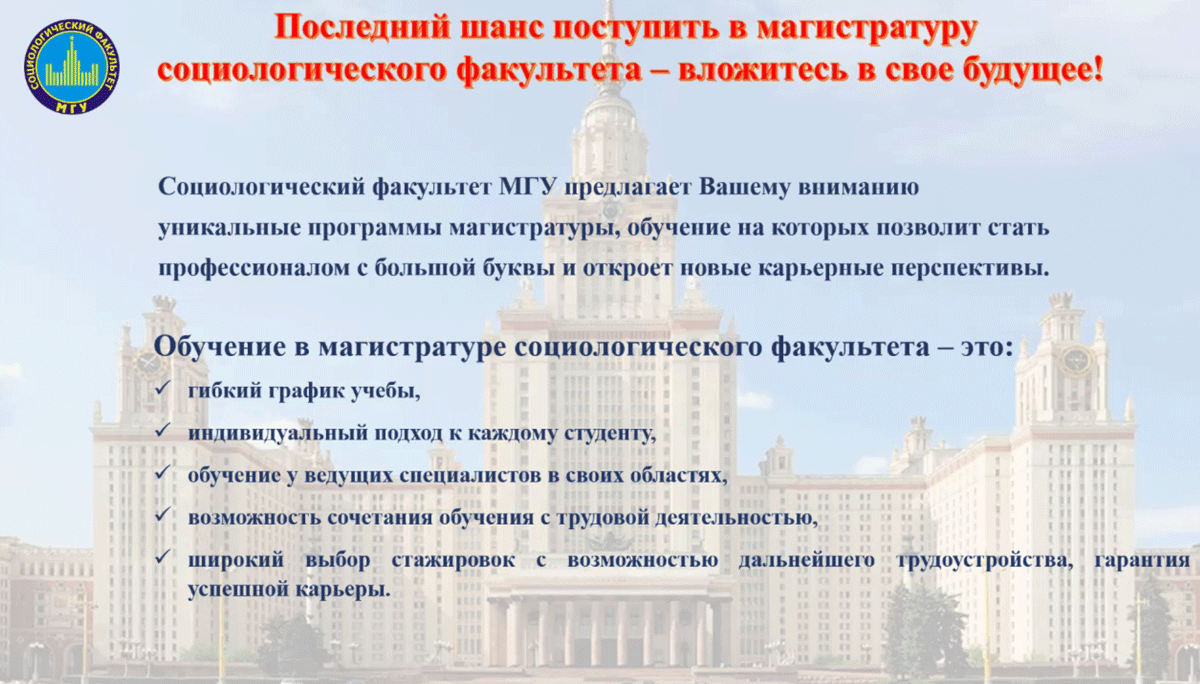 СОЦИОЛОГИЧЕСКИЙ ФАКУЛЬТЕТ МГУ

Последний шанс поступить в магистратуру социологического факультета – вложитесь в свое будущее!

Социологический факультет МГУ предлагает Вашему вниманию уникальные программы магистратуры, обучение на которых позволит стать профессионалом с большой буквы и откроет новые карьерные перспективы.

Обучение в магистратуре социологического факультета – это:

✓ гибкий график учебы,

✓ индивидуальный подход к каждому студенту,

✓ обучение у ведущих специалистов в своих областях,

✓ возможность сочетания обучения с трудовой деятельностью,

✓ широкий выбор стажировок с возможностью дальнейшего трудоустройства, гарантия успешной карьеры.